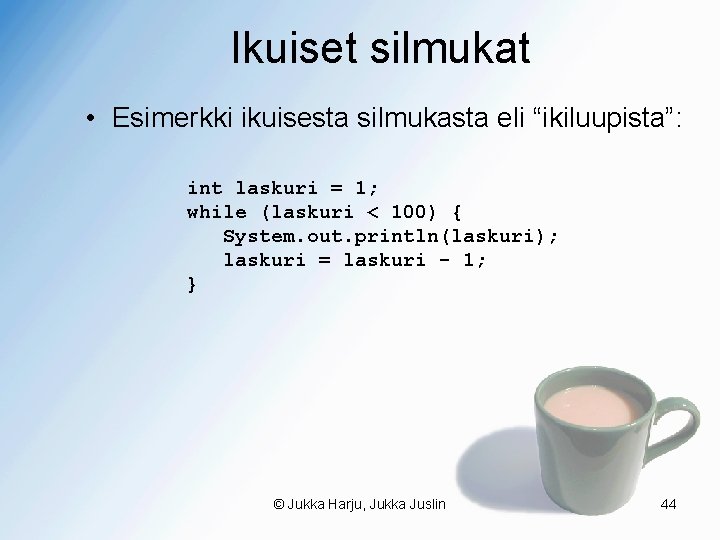 Ikuiset silmukat

• Esimerkki ikuisesta silmukasta eli “ikiluupista”:

int laskuri = 1;
while (laskuri < 100) {
    System.out.println(laskuri);
    laskuri = laskuri - 1;
}

© Jukka Harju, Jukka Juslin

44